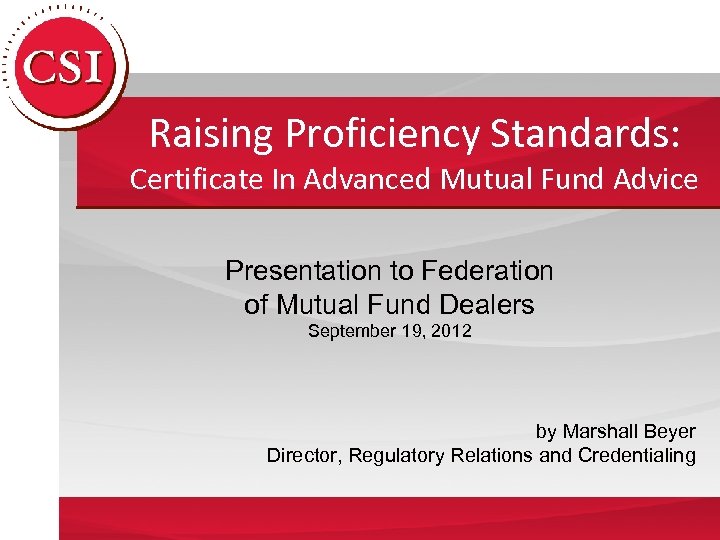 CSI

Raising Proficiency Standards:
Certificate In Advanced Mutual Fund Advice

Presentation to Federation of Mutual Fund Dealers
September 19, 2012

by Marshall Beyer
Director, Regulatory Relations and Credentialing